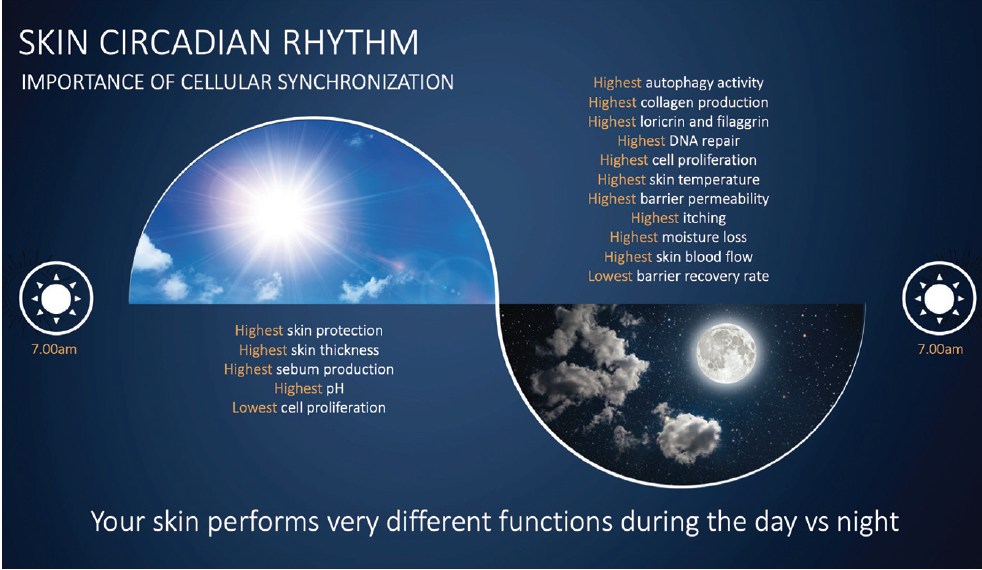 SKIN CIRCADIAN RHYTHM

IMPORTANCE OF CELLULAR SYNCHRONIZATION

Highest autophagy activity
Highest collagen production
Highest loricrin and filaggrin
Highest DNA repair
Highest cell proliferation
Highest skin temperature
Highest barrier permeability
Highest itching
Highest moisture loss
Highest skin blood flow
Lowest barrier recovery rate

7.00am

Highest skin protection
Highest skin thickness
Highest sebum production
Highest pH
Lowest cell proliferation

7.00am

Your skin performs very different functions during the day vs night